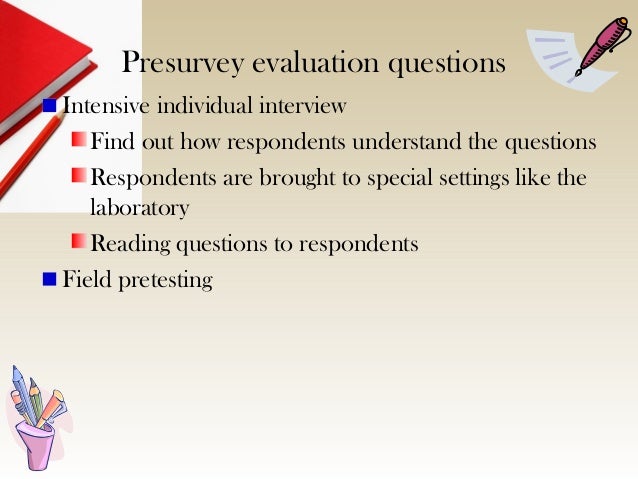 Presurvey evaluation questions

Intensive individual interview

Find out how respondents understand the questions

Respondents are brought to special settings like the laboratory

Reading questions to respondents

Field pretesting